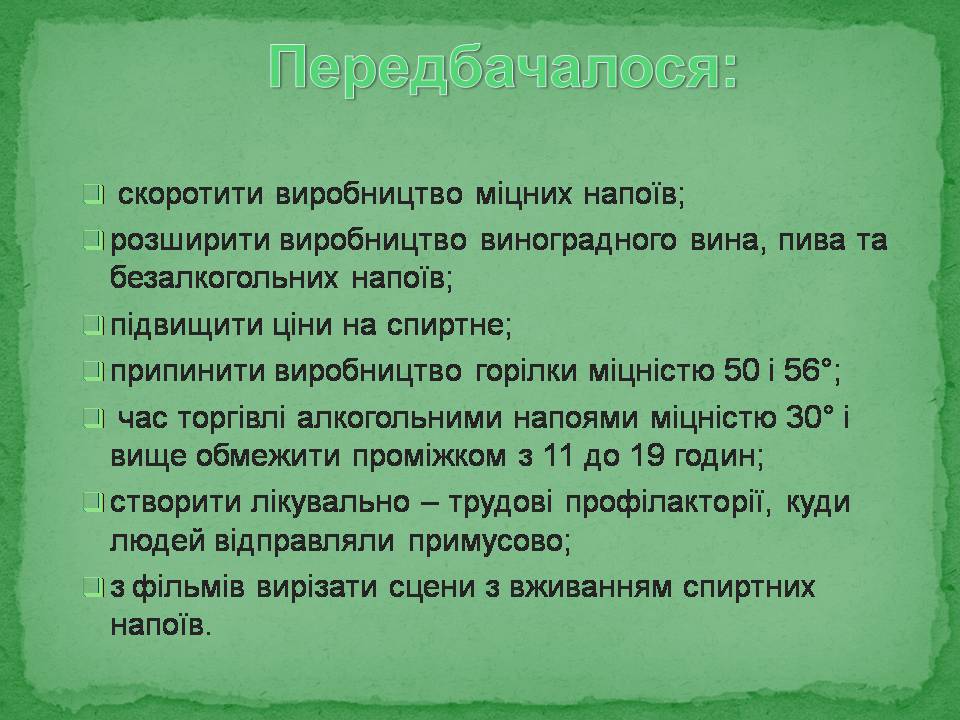 Передбачалося:

скоротити виробництво міцних напоїв;

розширити виробництво виноградного вина, пива та безалкогольних напоїв;

підвищити ціни на спиртне;

припинити виробництво горілки міцністю 50 і 56°;

час торгівлі алкогольними напоями міцністю 30° і вище обмежити проміжком з 11 до 19 годин;

створити лікувально – трудові профілакторії, куди людей відправляли примусово;

з фільмів вирізати сцени з вживанням спиртних напоїв.